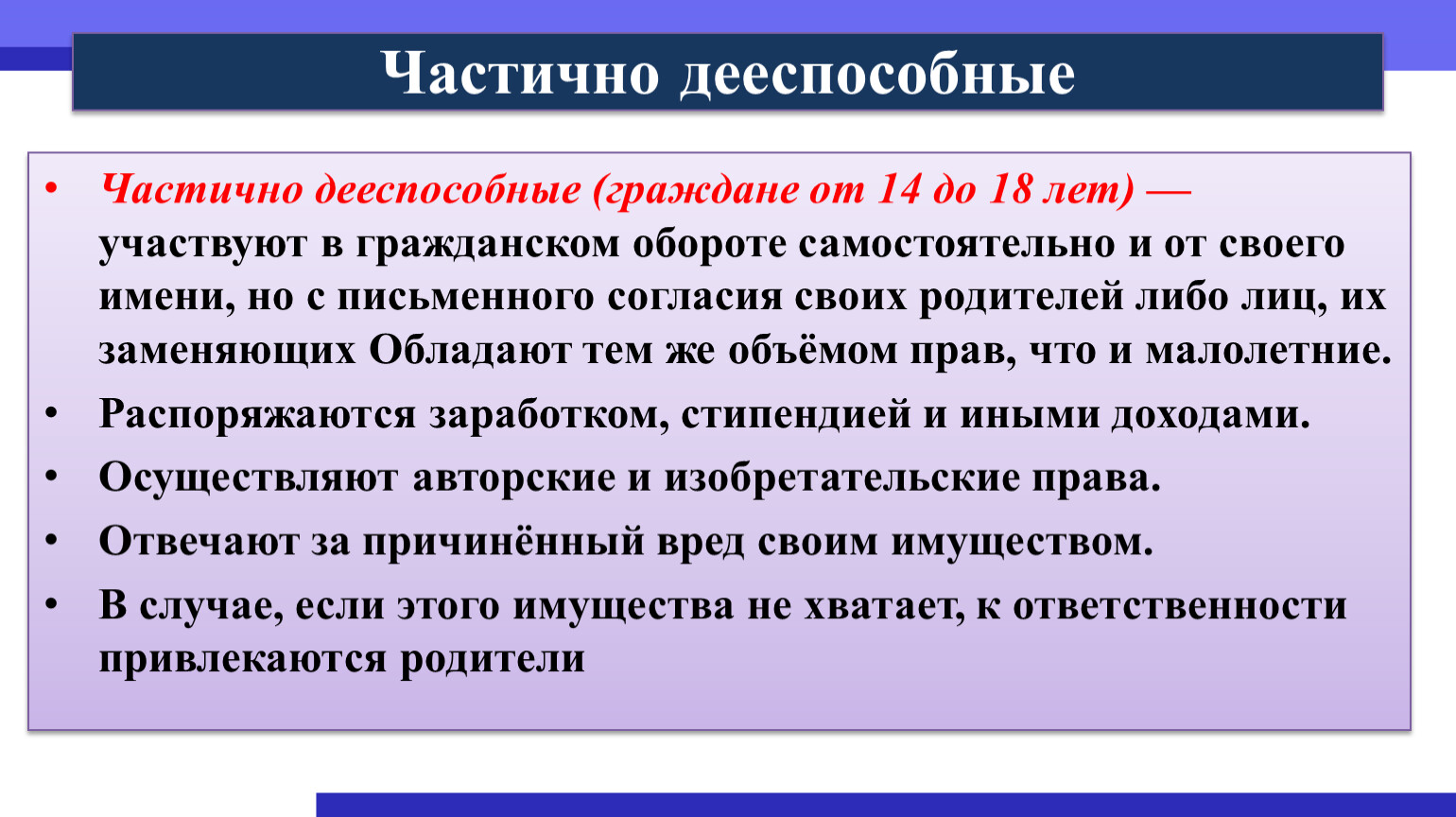 Частично дееспособные

• Частично дееспособные (граждане от 14 до 18 лет) — участвуют в гражданском обороте самостоятельно и от своего имени, но с письменного согласия своих родителей либо лиц, их заменяющих Обладают тем же объёмом прав, что и малолетние.
• Распоряжаются заработком, стипендией и иными доходами.
• Осуществляют авторские и изобретательские права.
• Отвечают за причинённый вред своим имуществом.
• В случае, если этого имущества не хватает, к ответственности привлекаются родители